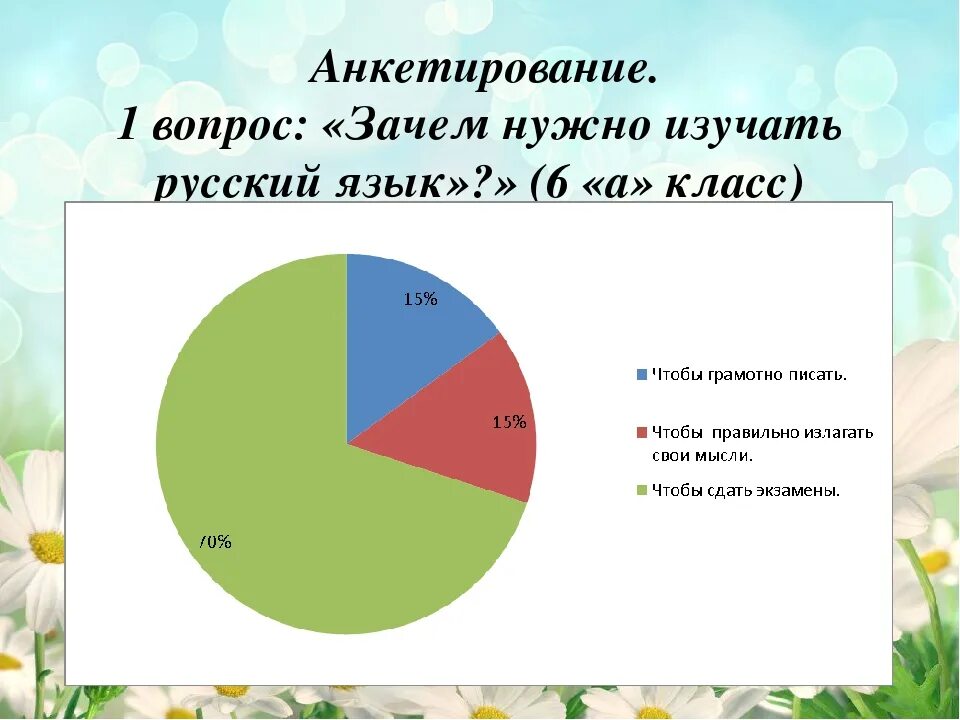 Анкетирование.
1 вопрос: «Зачем нужно изучать русский язык»?» (6 «а» класс)

15%

15%

70%

Чтобы грамотно писать.

Чтобы правильно излагать свои мысли.

Чтобы сдать экзамены.